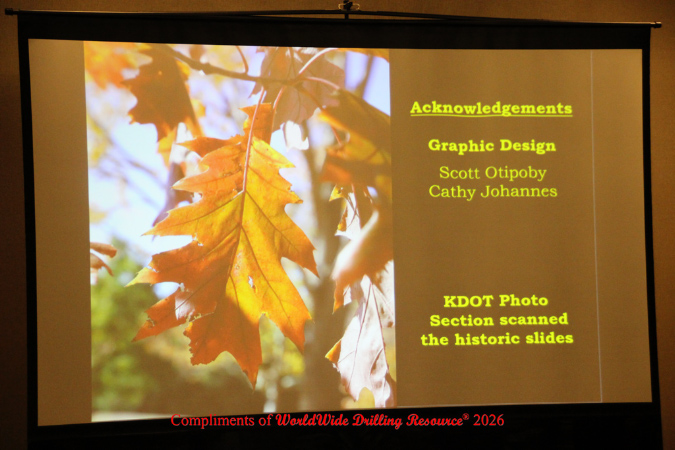 Acknowledgements

Graphic Design

Scott Otipoby
Cathy Johannes

KDOT Photo
Section scanned
the historic slides

Compliments of WorldWide Drilling Resource® 2026